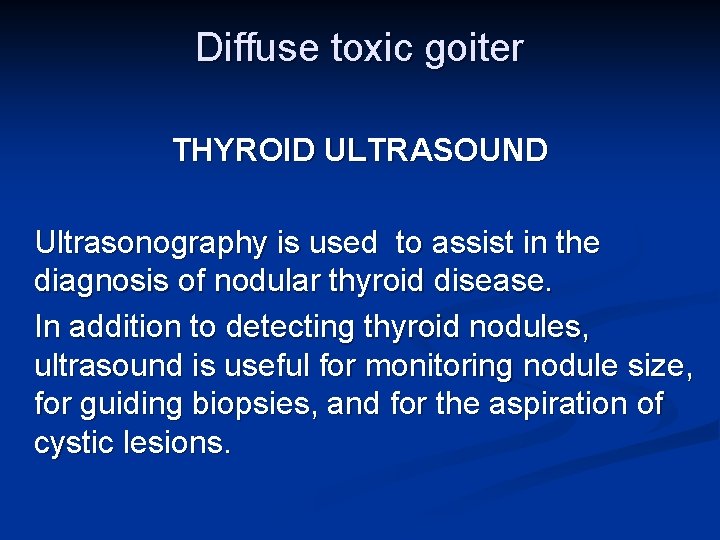 Diffuse toxic goiter

THYROID ULTRASOUND

Ultrasonography is used to assist in the diagnosis of nodular thyroid disease.

In addition to detecting thyroid nodules, ultrasound is useful for monitoring nodule size, for guiding biopsies, and for the aspiration of cystic lesions.